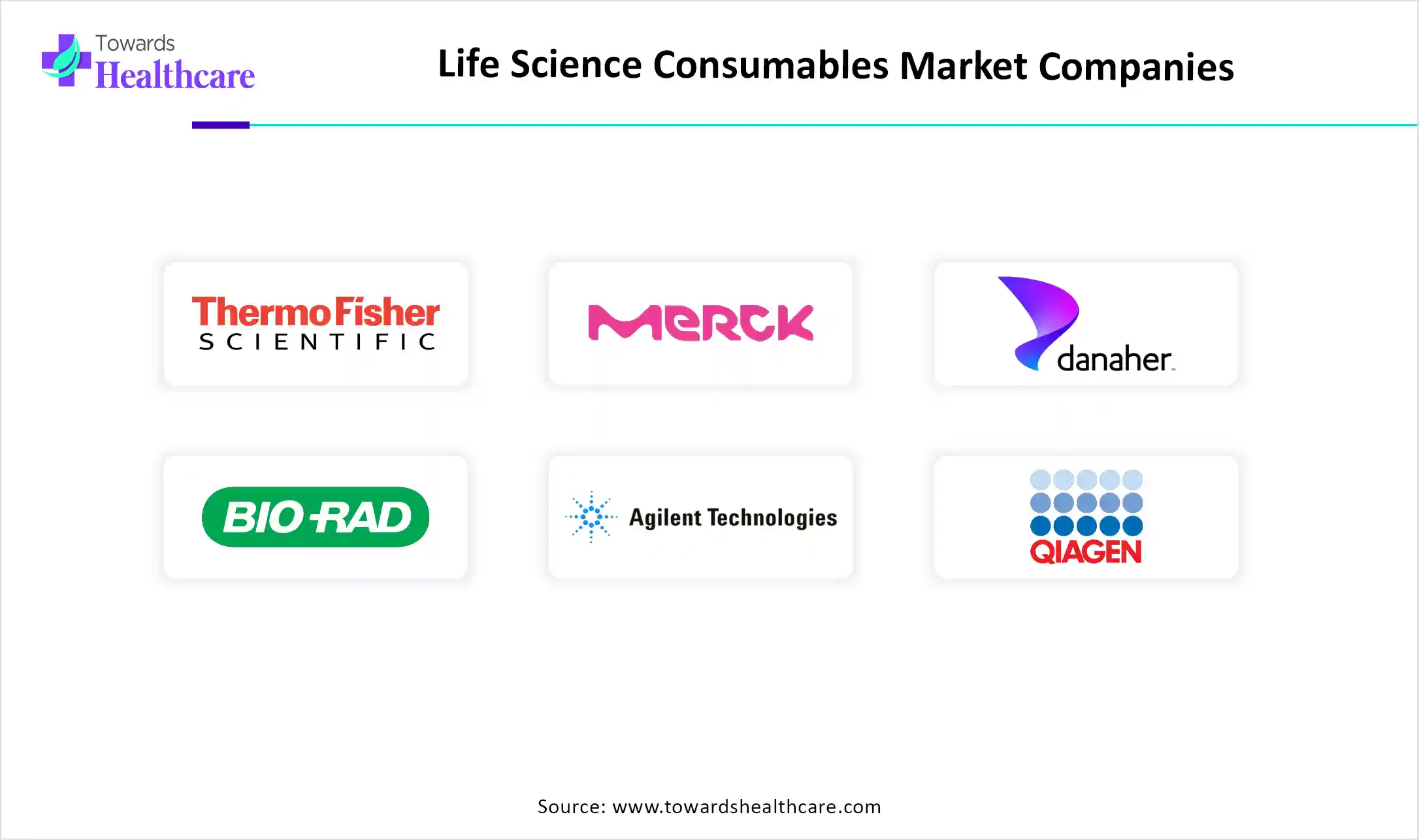 Towards Healthcare

Life Science Consumables Market Companies

ThermoFisher SCIENTIFIC

MERCK

danaher

BIO-RAD

Agilent Technologies

QIAGEN

Source: www.towardshealthcare.com